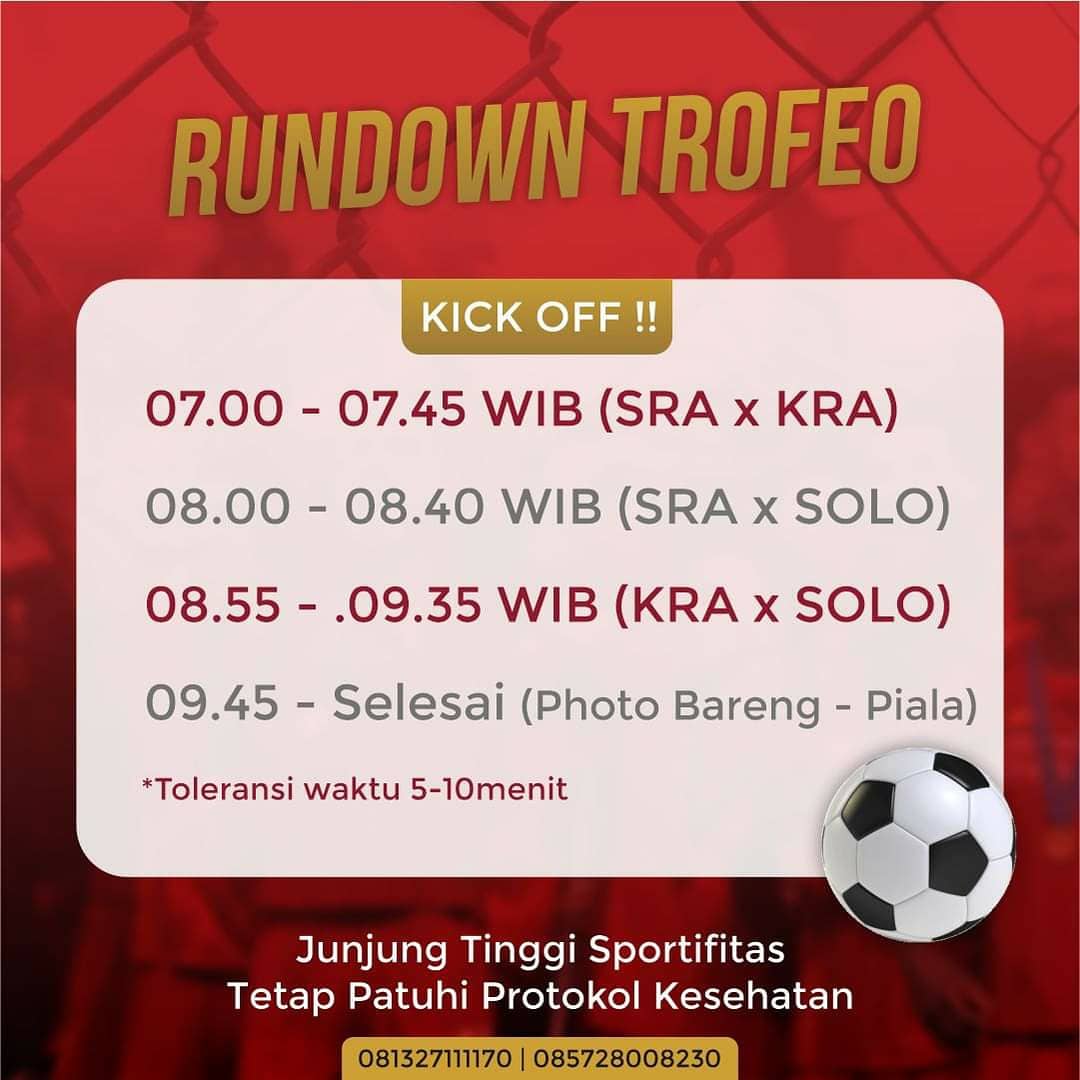 RUNDOWN TROFEO

KICK OFF !!

07.00 - 07.45 WIB (SRA x KRA)

08.00 - 08.40 WIB (SRA x SOLO)

08.55 - .09.35 WIB (KRA x SOLO)

09.45 - Selesai (Photo Bareng - Piala)

*Toleransi waktu 5-10menit

Junjung Tinggi Sportifitas
Tetap Patuhi Protokol Kesehatan

081327111170 | 085728008230